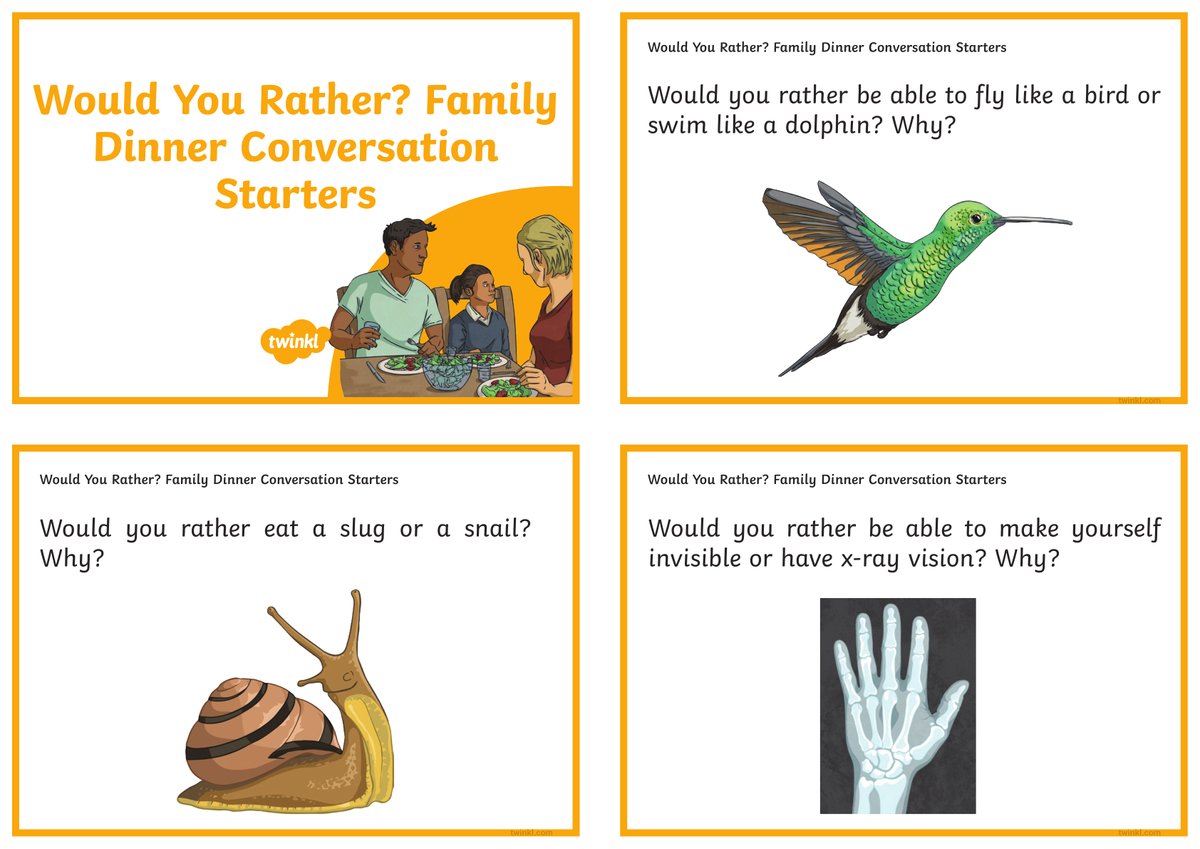 Would You Rather? Family Dinner Conversation Starters

twinkl

Would You Rather? Family Dinner Conversation Starters

Would you rather be able to fly like a bird or swim like a dolphin? Why?

twinkl.com

Would You Rather? Family Dinner Conversation Starters

Would you rather eat a slug or a snail? Why?

twinkl.com

Would You Rather? Family Dinner Conversation Starters

Would you rather be able to make yourself invisible or have x-ray vision? Why?

twinkl.com